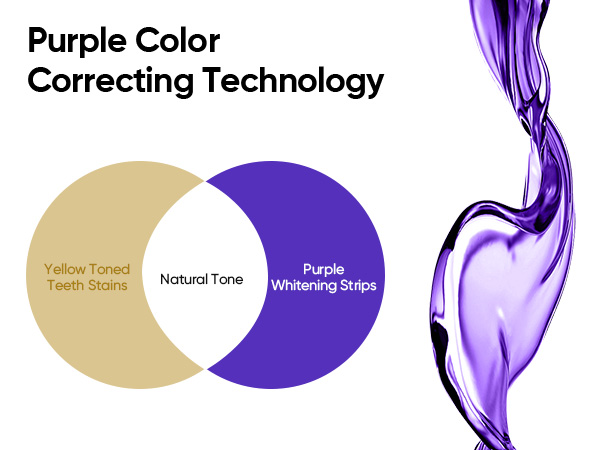 Purple Color Correcting Technology

Yellow Toned Teeth Stains

Natural Tone

Purple Whitening Strips